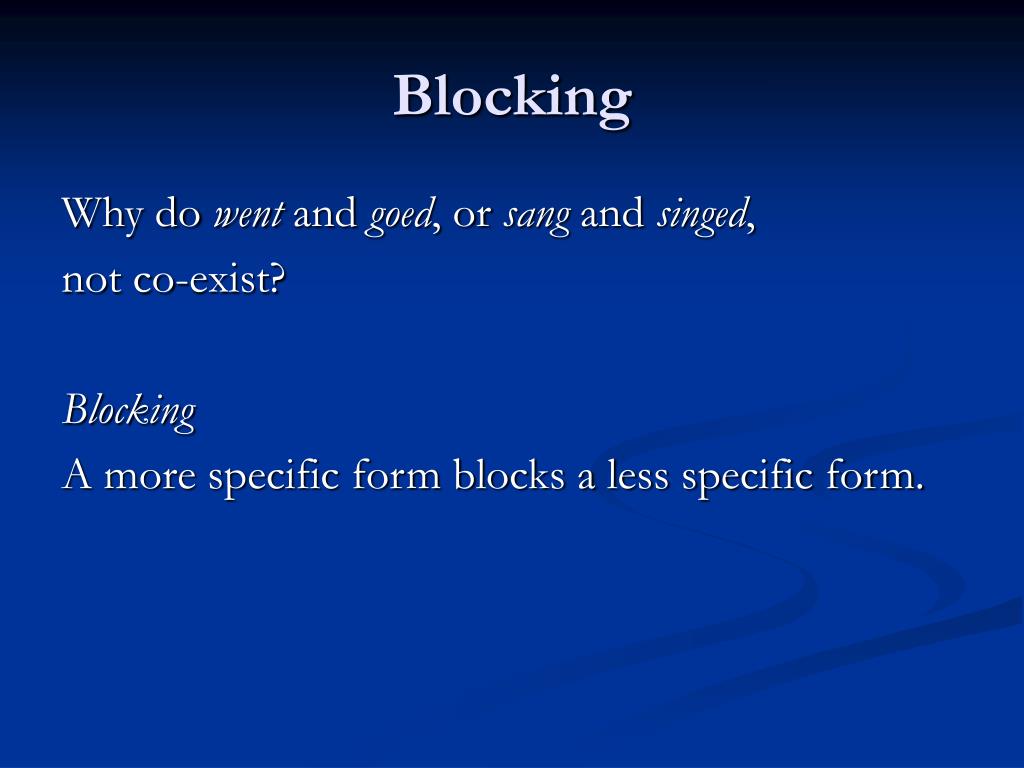 Blocking

Why do went and goed, or sang and singed, not co-exist?

Blocking
A more specific form blocks a less specific form.